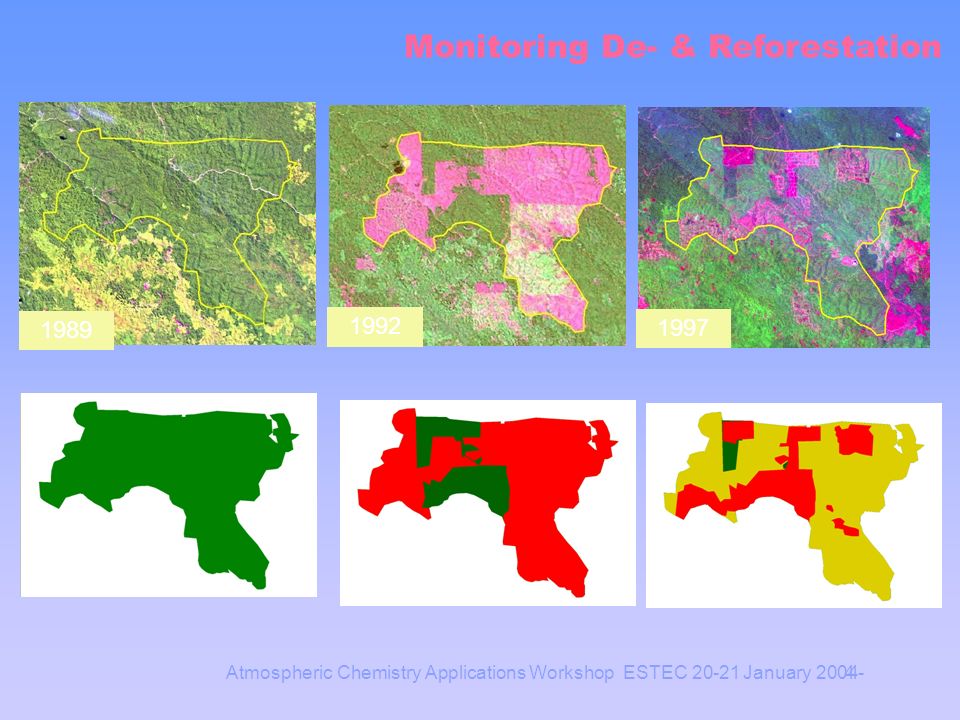 Monitoring De- & Reforestation

1989

1992

1997

Atmospheric Chemistry Applications Workshop ESTEC 20-21 January 2004-